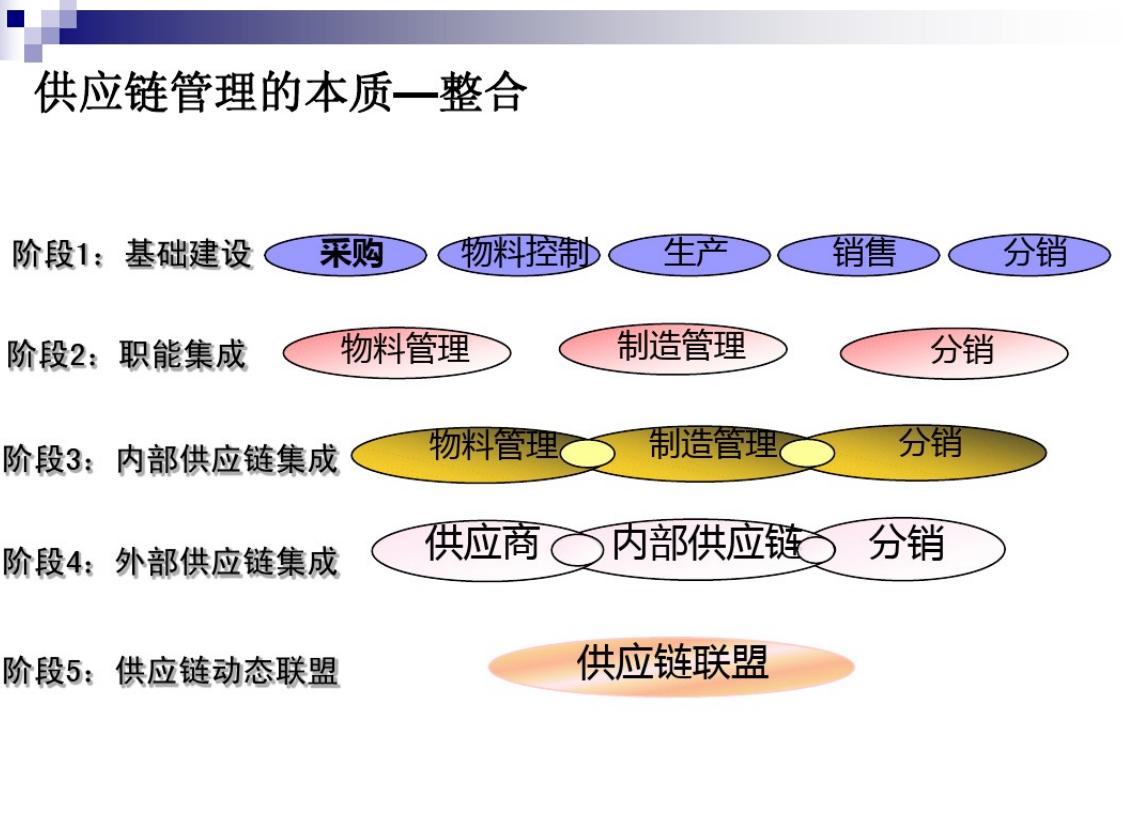 供应链管理的本质—整合

阶段1：基础建设 采购 物料控制 生产 销售 分销

阶段2：职能集成 物料管理 制造管理 分销

阶段3：内部供应链集成 物料管理 制造管理 分销

阶段4：外部供应链集成 供应商 内部供应链 分销

阶段5：供应链动态联盟 供应链联盟